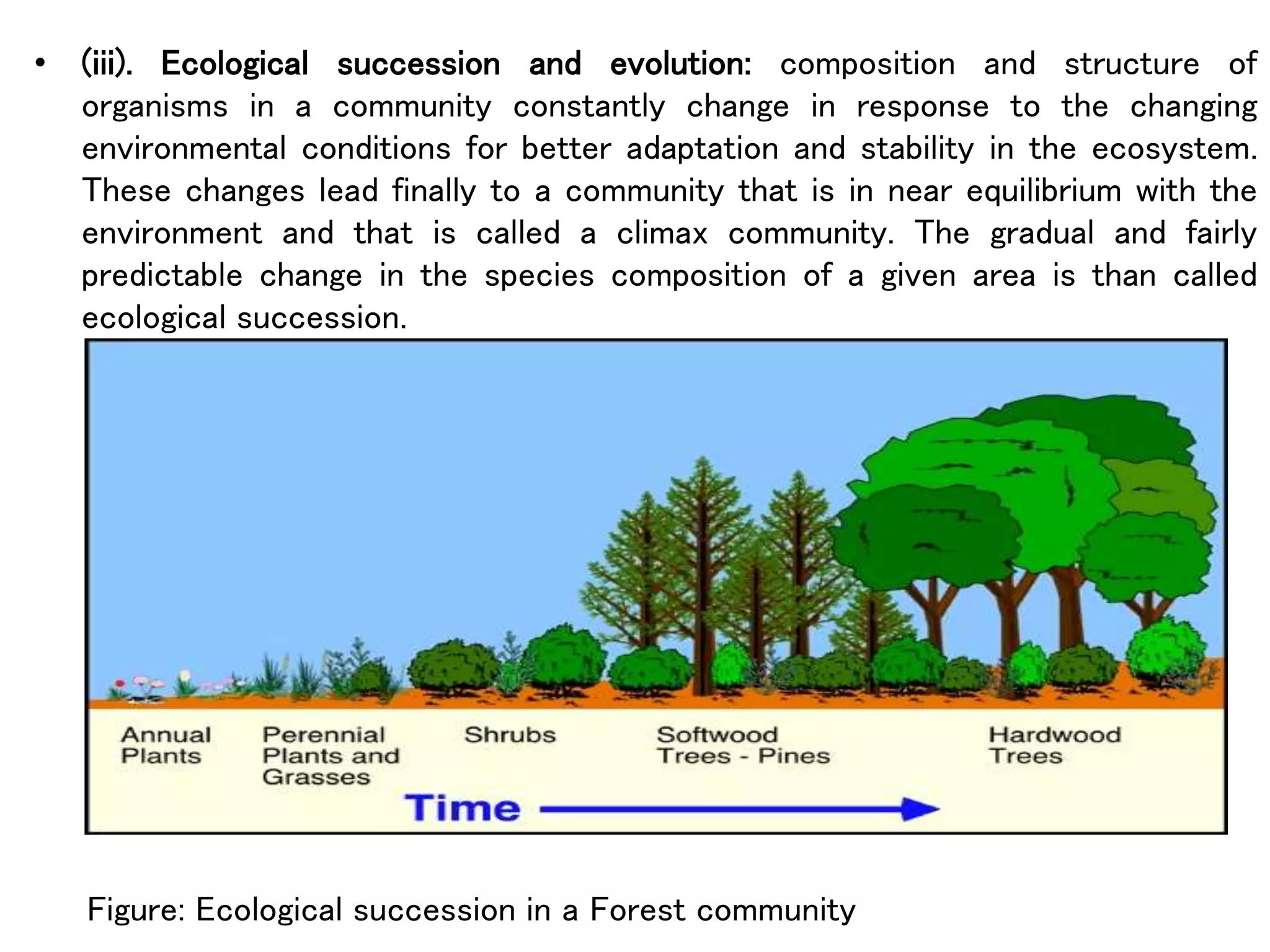 • (iii). Ecological succession and evolution: composition and structure of organisms in a community constantly change in response to the changing environmental conditions for better adaptation and stability in the ecosystem. These changes lead finally to a community that is in near equilibrium with the environment and that is called a climax community. The gradual and fairly predictable change in the species composition of a given area is than called ecological succession.

Annual Plants

Perennial Plants and Grasses

Shrubs

Softwood Trees - Pines

Hardwood Trees

Time

Figure: Ecological succession in a Forest community